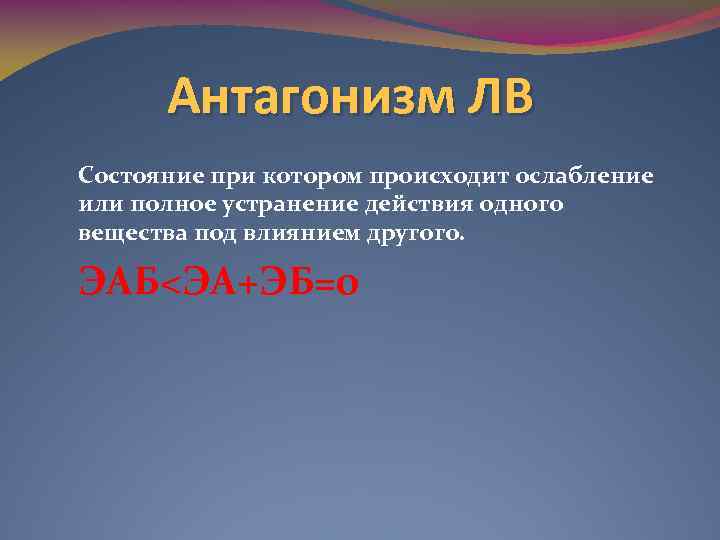 Антагонизм ЛВ

Состояние при котором происходит ослабление или полное устранение действия одного вещества под влиянием другого.

ЭАБ<ЭА+ЭБ=0